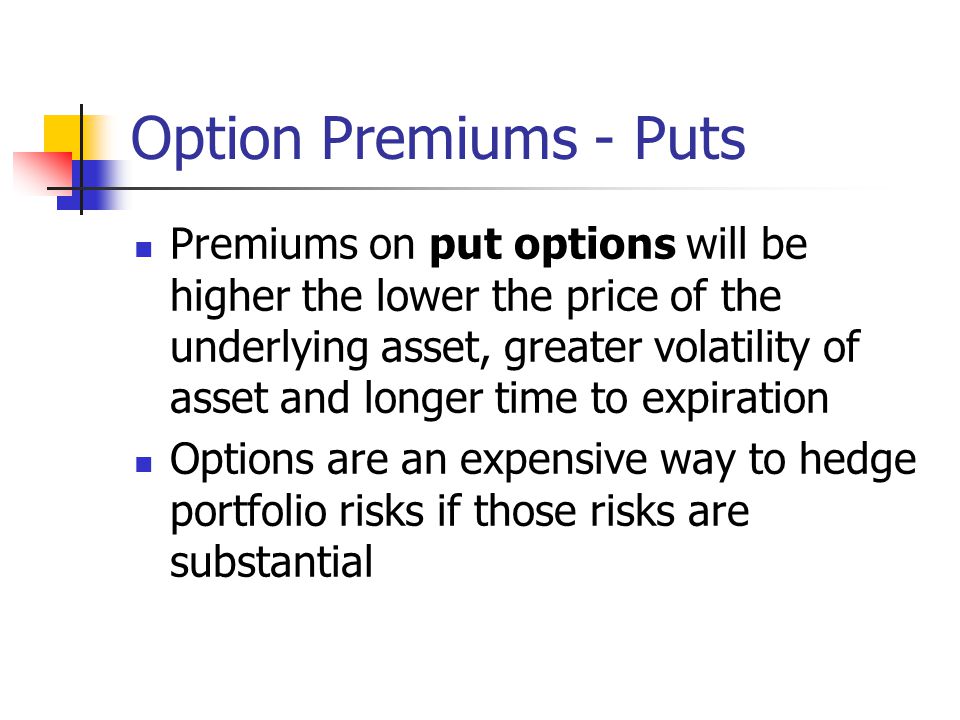 Option Premiums - Puts

- Premiums on **put options** will be higher the lower the price of the underlying asset, greater volatility of asset and longer time to expiration
- Options are an expensive way to hedge portfolio risks if those risks are substantial